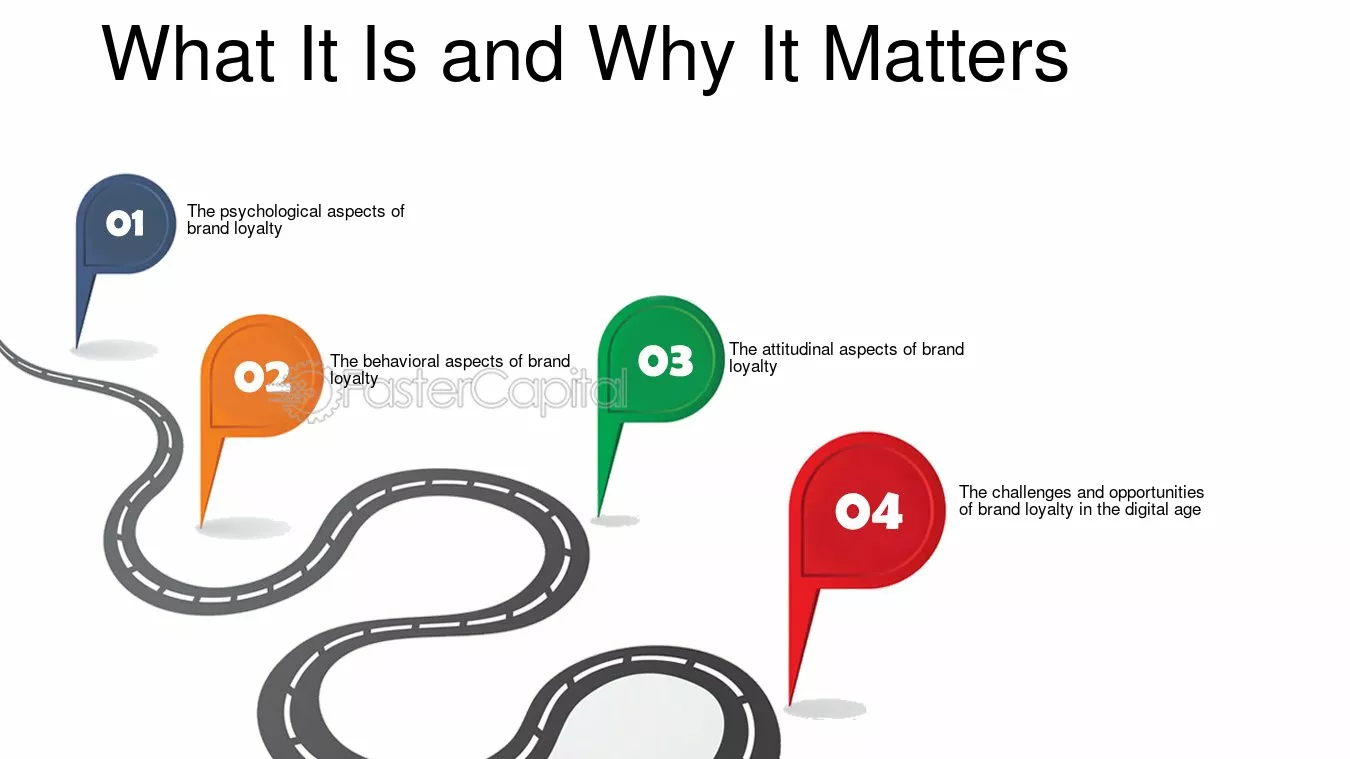 What It Is and Why It Matters

01
The psychological aspects of brand loyalty

02
The behavioral aspects of brand loyalty

FasterCapital

03
The attitudinal aspects of brand loyalty

04
The challenges and opportunities of brand loyalty in the digital age